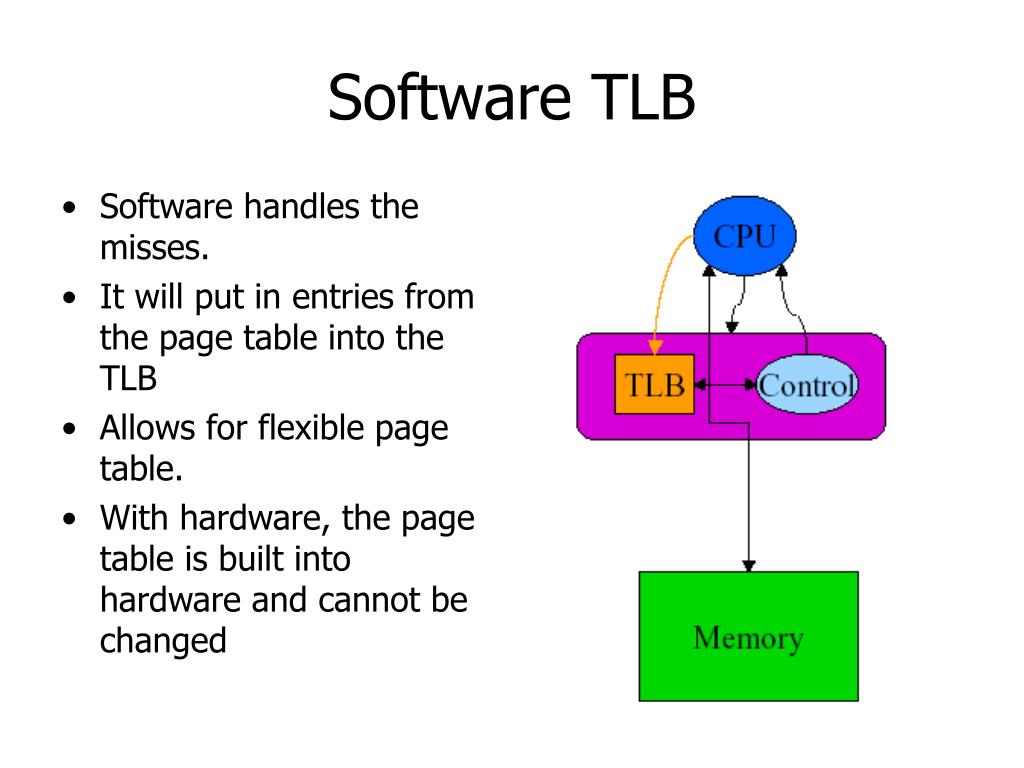 Software TLB

• Software handles the misses.
• It will put in entries from the page table into the TLB
• Allows for flexible page table.
• With hardware, the page table is built into hardware and cannot be changed

CPU

TLB

Control

Memory